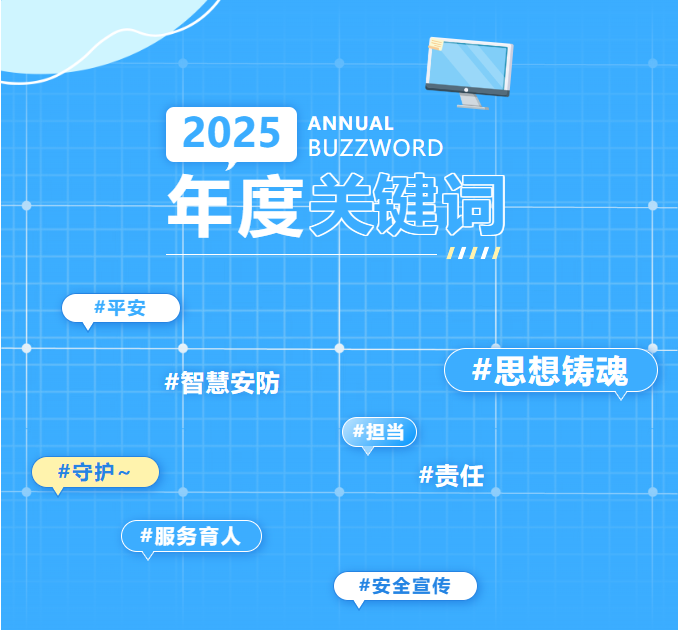 2025 ANNUAL BUZZWORD

年度关键词

#平安

#智慧安防

#思想铸魂

#担当

#守护~

#责任

#服务育人

#安全宣传